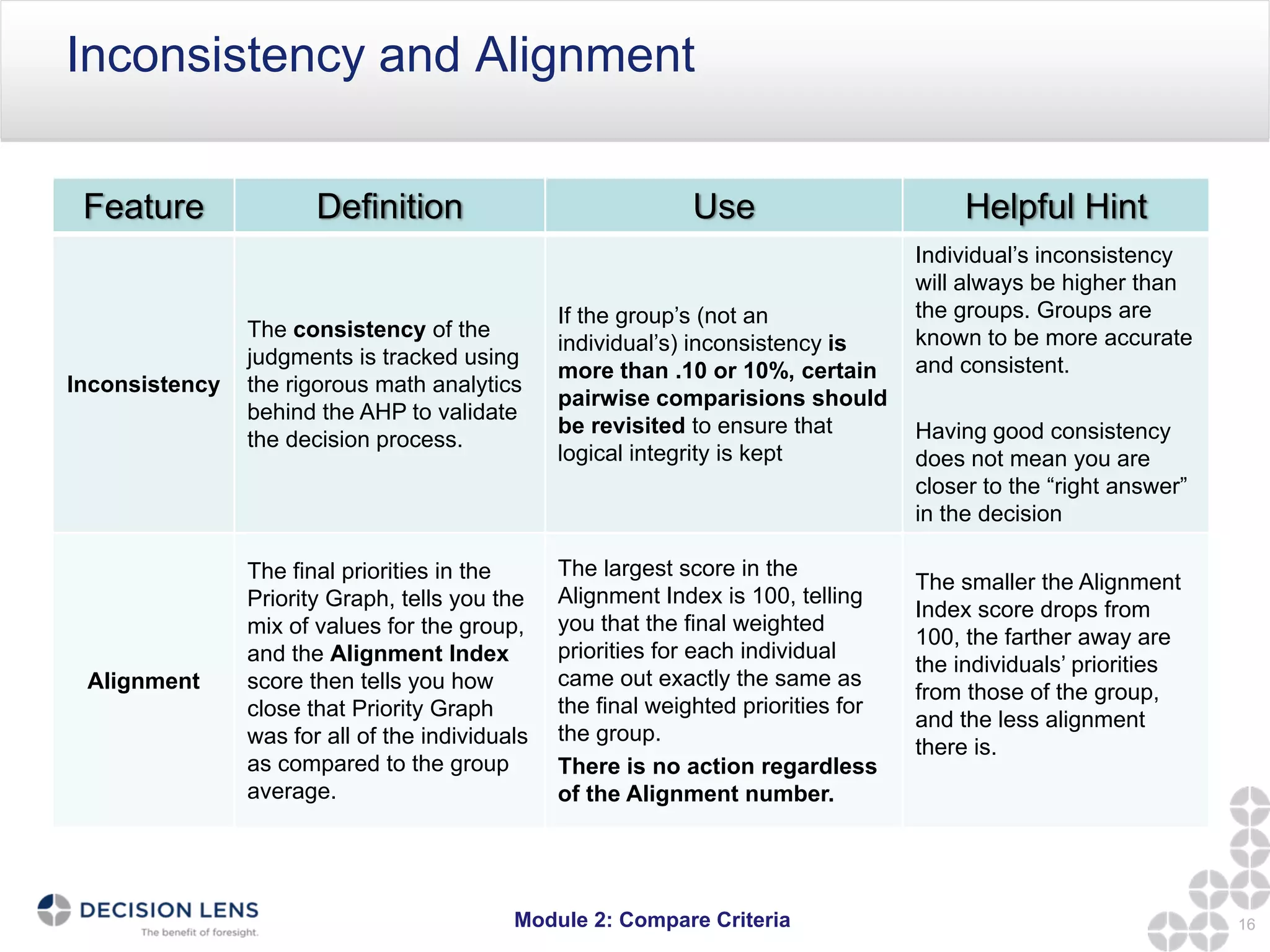 Inconsistency and Alignment

| Feature | Definition | Use | Helpful Hint |
|---|---|---|---|
| Inconsistency | The consistency of the judgments is tracked using the rigorous math analytics behind the AHP to validate the decision process. | If the group's (not an individual's) inconsistency is more than .10 or 10%, certain pairwise comparisions should be revisited to ensure that logical integrity is kept | Individual's inconsistency will always be higher than the groups. Groups are known to be more accurate and consistent. Having good consistency does not mean you are closer to the "right answer" in the decision |
| Alignment | The final priorities in the Priority Graph, tells you the mix of values for the group, and the Alignment Index score then tells you how close that Priority Graph was for all of the individuals as compared to the group average. | The largest score in the Alignment Index is 100, telling you that the final weighted priorities for each individual came out exactly the same as the final weighted priorities for the group. There is no action regardless of the Alignment number. | The smaller the Alignment Index score drops from 100, the farther away are the individuals' priorities from those of the group, and the less alignment there is. |

DECISION LENS
The benefit of foresight.

Module 2: Compare Criteria

16